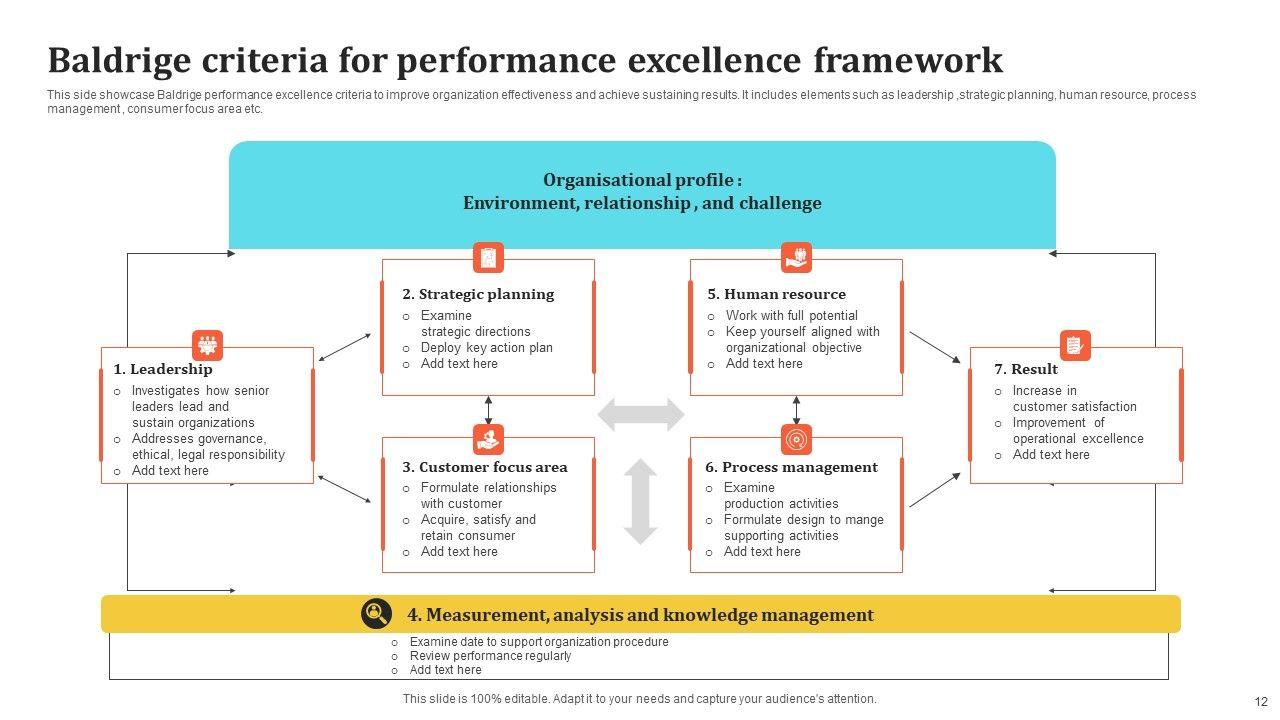 Baldrige criteria for performance excellence framework

This side showcase Baldrige performance excellence criteria to improve organization effectiveness and achieve sustaining results. It includes elements such as leadership ,strategic planning, human resource, process management , consumer focus area etc.

Organisational profile :
Environment, relationship , and challenge

1. Leadership
o Investigates how senior leaders lead and sustain organizations
o Addresses governance, ethical, legal responsibility
o Add text here

2. Strategic planning
o Examine strategic directions
o Deploy key action plan
o Add text here

3. Customer focus area
o Formulate relationships with customer
o Acquire, satisfy and retain consumer
o Add text here

5. Human resource
o Work with full potential
o Keep yourself aligned with organizational objective
o Add text here

6. Process management
o Examine production activities
o Formulate design to mange supporting activities
o Add text here

7. Result
o Increase in customer satisfaction
o Improvement of operational excellence
o Add text here

4. Measurement, analysis and knowledge management
o Examine date to support organization procedure
o Review performance regularly
o Add text here

This slide is 100% editable. Adapt it to your needs and capture your audience's attention.

12